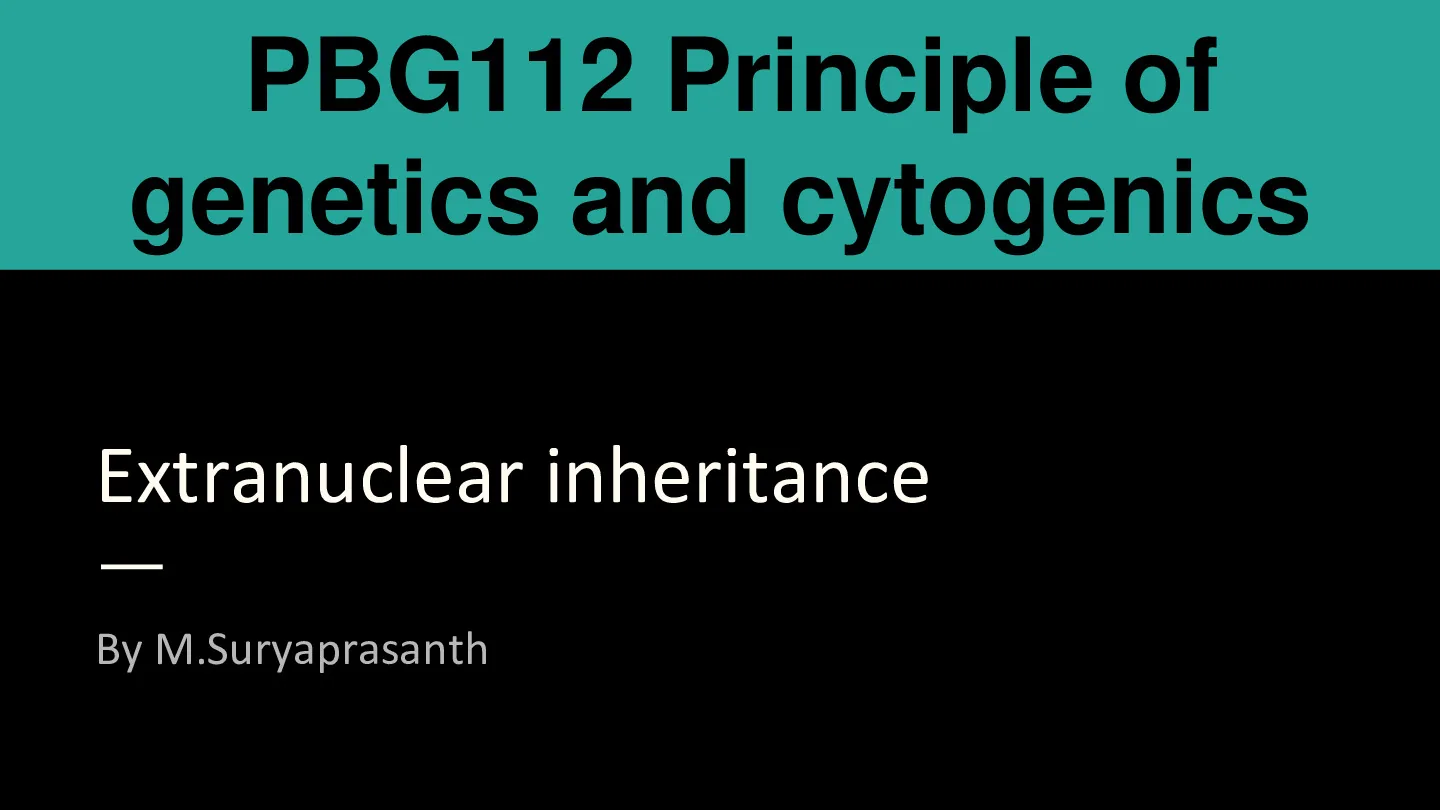 PBG112 Principle of genetics and cytogenics

Extranuclear inheritance

By M.Suryaprasanth